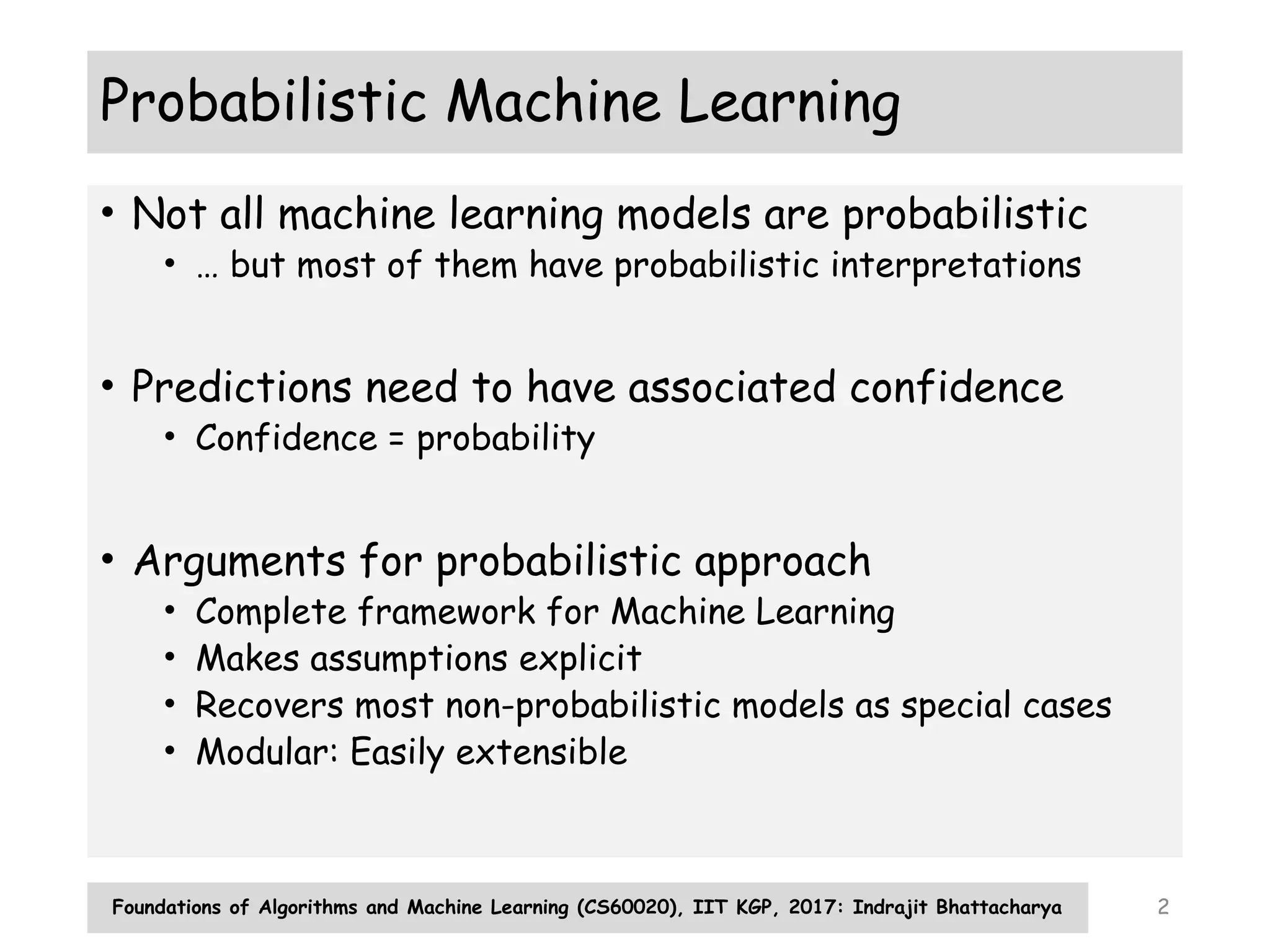 Probabilistic Machine Learning

• Not all machine learning models are probabilistic
  • … but most of them have probabilistic interpretations

• Predictions need to have associated confidence
  • Confidence = probability

• Arguments for probabilistic approach
  • Complete framework for Machine Learning
  • Makes assumptions explicit
  • Recovers most non-probabilistic models as special cases
  • Modular: Easily extensible

Foundations of Algorithms and Machine Learning (CS60020), IIT KGP, 2017: Indrajit Bhattacharya

2